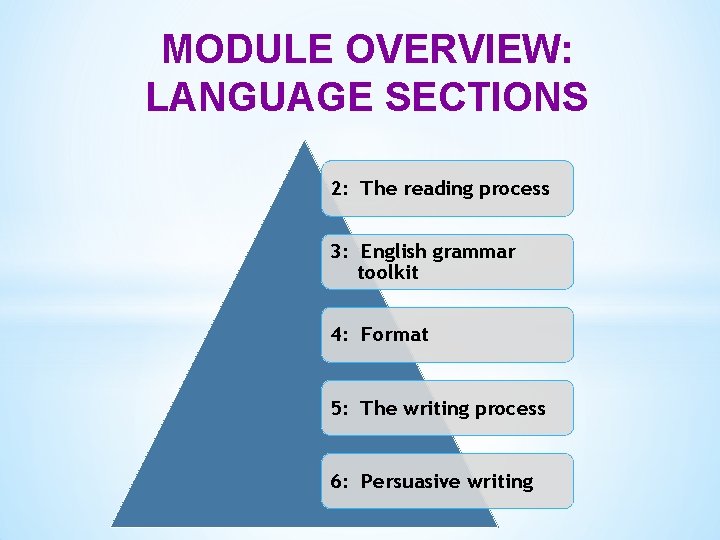 MODULE OVERVIEW: LANGUAGE SECTIONS

2: The reading process

3: English grammar toolkit

4: Format

5: The writing process

6: Persuasive writing